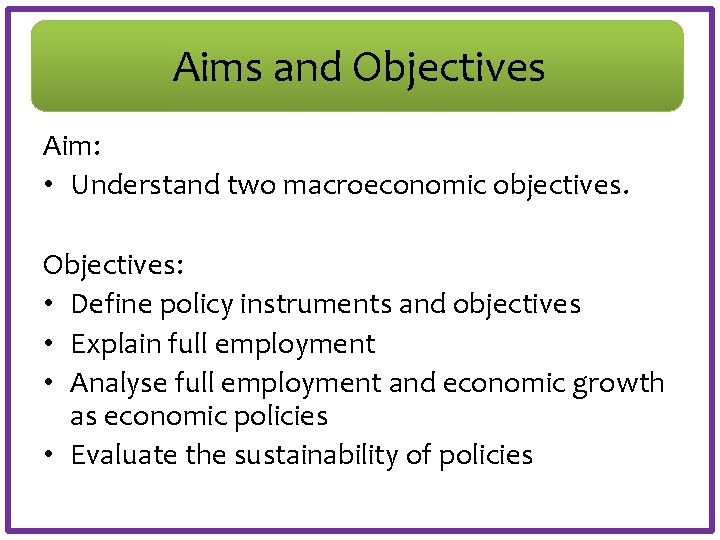 Aims and Objectives

Aim:
• Understand two macroeconomic objectives.

Objectives:
• Define policy instruments and objectives
• Explain full employment
• Analyse full employment and economic growth as economic policies
• Evaluate the sustainability of policies